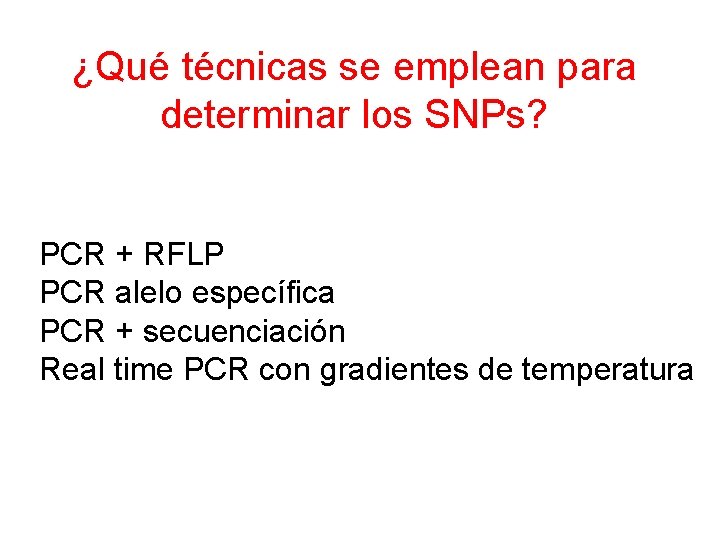 ¿Qué técnicas se emplean para determinar los SNPs?

PCR + RFLP
PCR alelo específica
PCR + secuenciación
Real time PCR con gradientes de temperatura